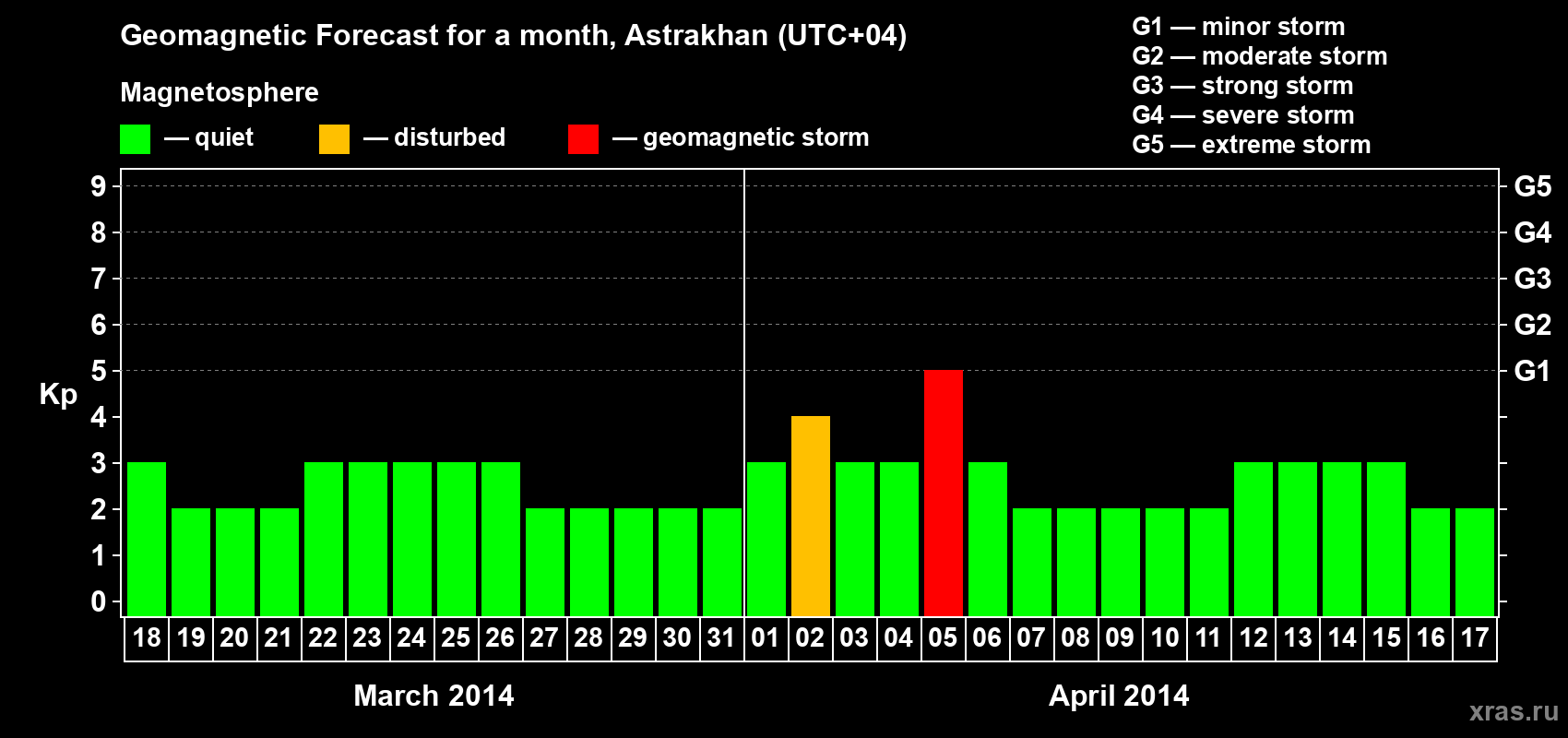 Geomagnetic Forecast for a month, Astrakhan (UTC+04)

Magnetosphere

— quiet — disturbed — geomagnetic storm

G1 — minor storm
G2 — moderate storm
G3 — strong storm
G4 — severe storm
G5 — extreme storm

Kp

9 8 7 6 5 4 3 2 1 0

G5 G4 G3 G2 G1

18 19 20 21 22 23 24 25 26 27 28 29 30 31 01 02 03 04 05 06 07 08 09 10 11 12 13 14 15 16 17

March 2014

April 2014

xras.ru